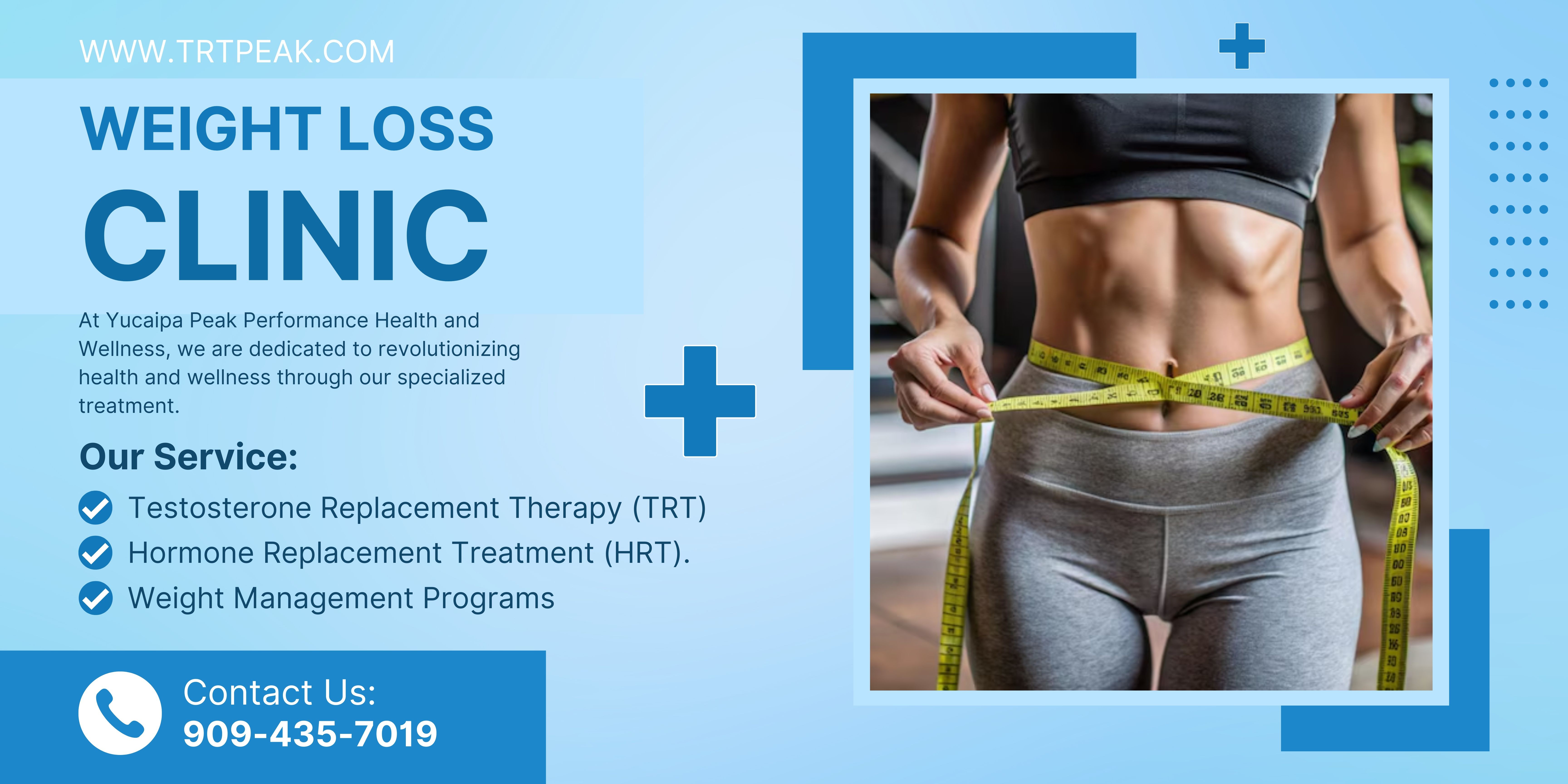 WWW.TRTPEAK.COM

WEIGHT LOSS

CLINIC

At Yucaipa Peak Performance Health and Wellness, we are dedicated to revolutionizing health and wellness through our specialized treatment.

Our Service:

Testosterone Replacement Therapy (TRT)

Hormone Replacement Treatment (HRT).

Weight Management Programs

Contact Us:
909-435-7019